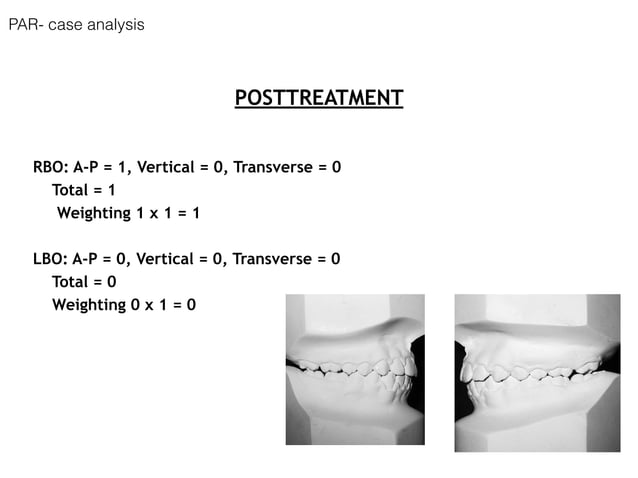 PAR- case analysis

POSTTREATMENT

RBO: A-P = 1, Vertical = 0, Transverse = 0
Total = 1
Weighting 1 x 1 = 1

LBO: A-P = 0, Vertical = 0, Transverse = 0
Total = 0
Weighting 0 x 1 = 0